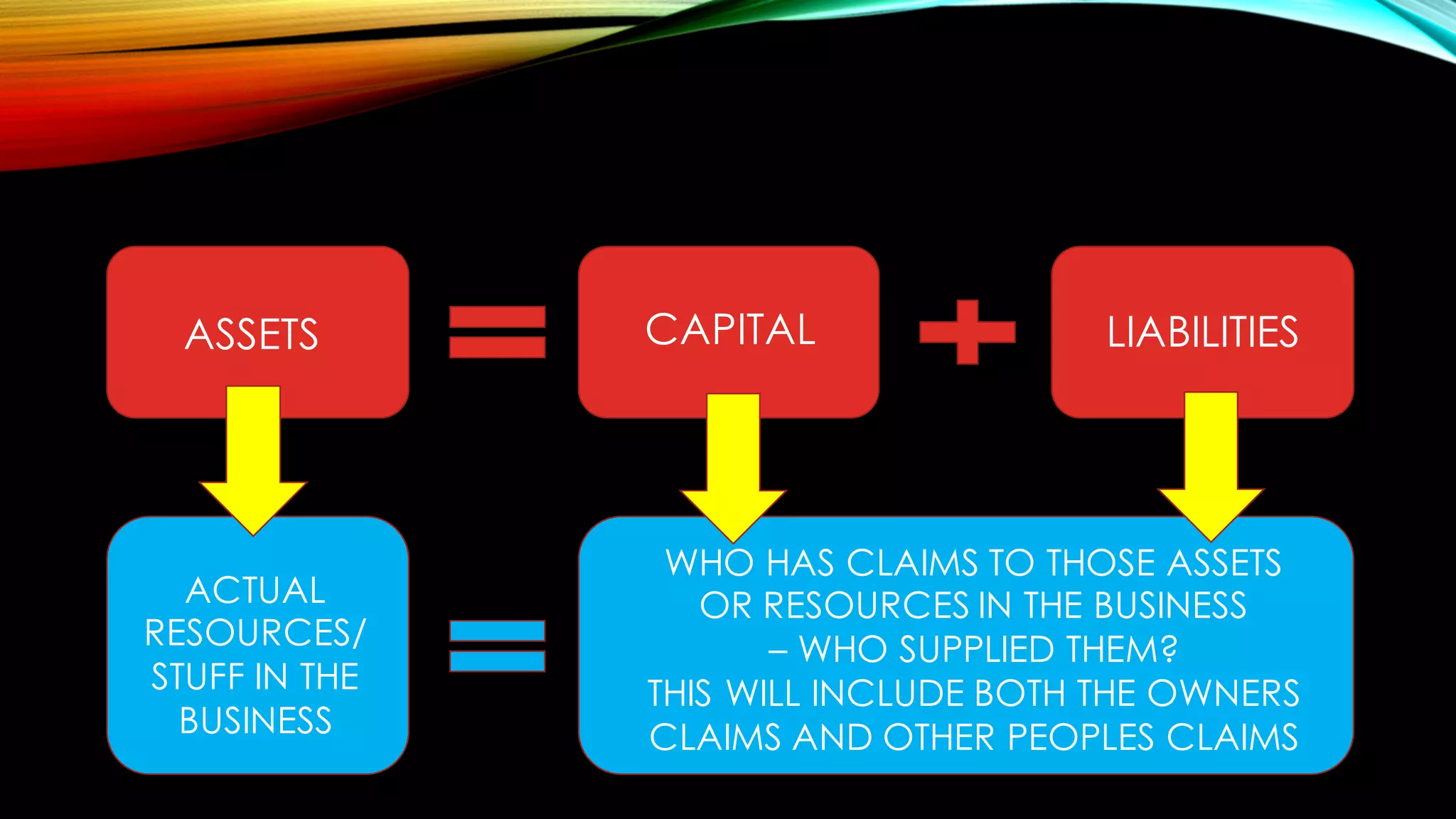 ASSETS = CAPITAL + LIABILITIES

ACTUAL RESOURCES/ STUFF IN THE BUSINESS

=

WHO HAS CLAIMS TO THOSE ASSETS OR RESOURCES IN THE BUSINESS – WHO SUPPLIED THEM?
THIS WILL INCLUDE BOTH THE OWNERS CLAIMS AND OTHER PEOPLES CLAIMS